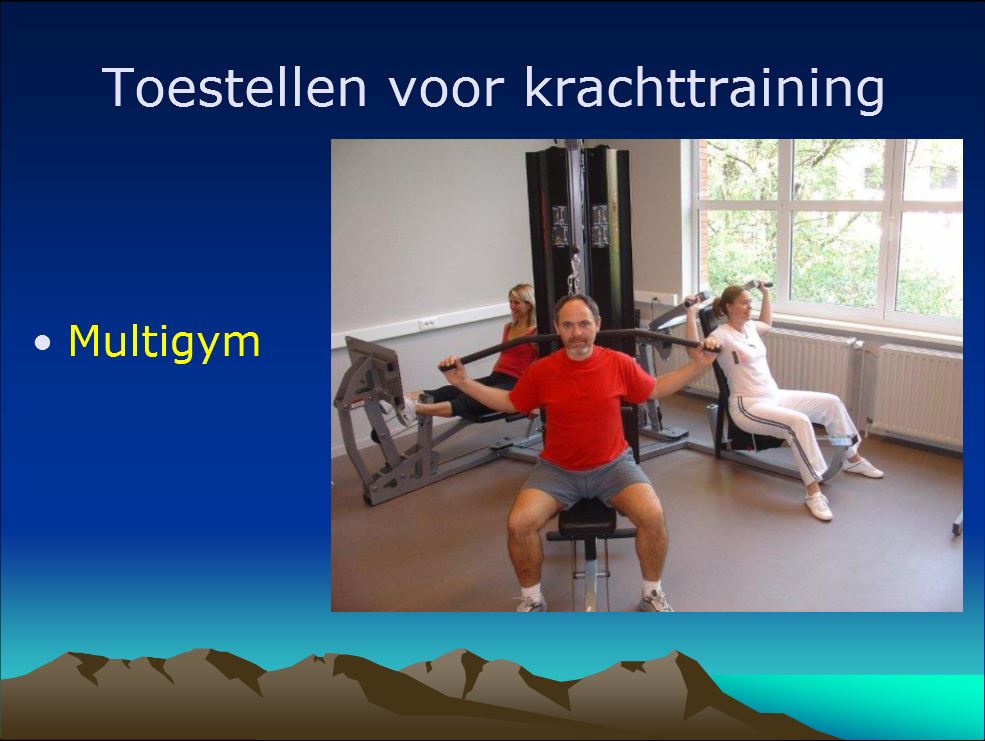 Toestellen voor krachttraining

• Multigym